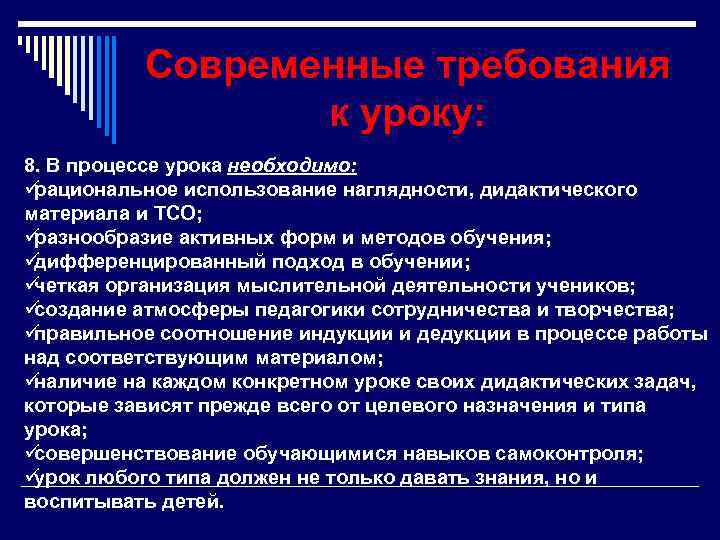 Современные требования к уроку:

8. В процессе урока необходимо:
✓рациональное использование наглядности, дидактического материала и ТСО;
✓разнообразие активных форм и методов обучения;
✓дифференцированный подход в обучении;
✓четкая организация мыслительной деятельности учеников;
✓создание атмосферы педагогики сотрудничества и творчества;
✓правильное соотношение индукции и дедукции в процессе работы над соответствующим материалом;
✓наличие на каждом конкретном уроке своих дидактических задач, которые зависят прежде всего от целевого назначения и типа урока;
✓совершенствование обучающимися навыков самоконтроля;
✓урок любого типа должен не только давать знания, но и воспитывать детей.